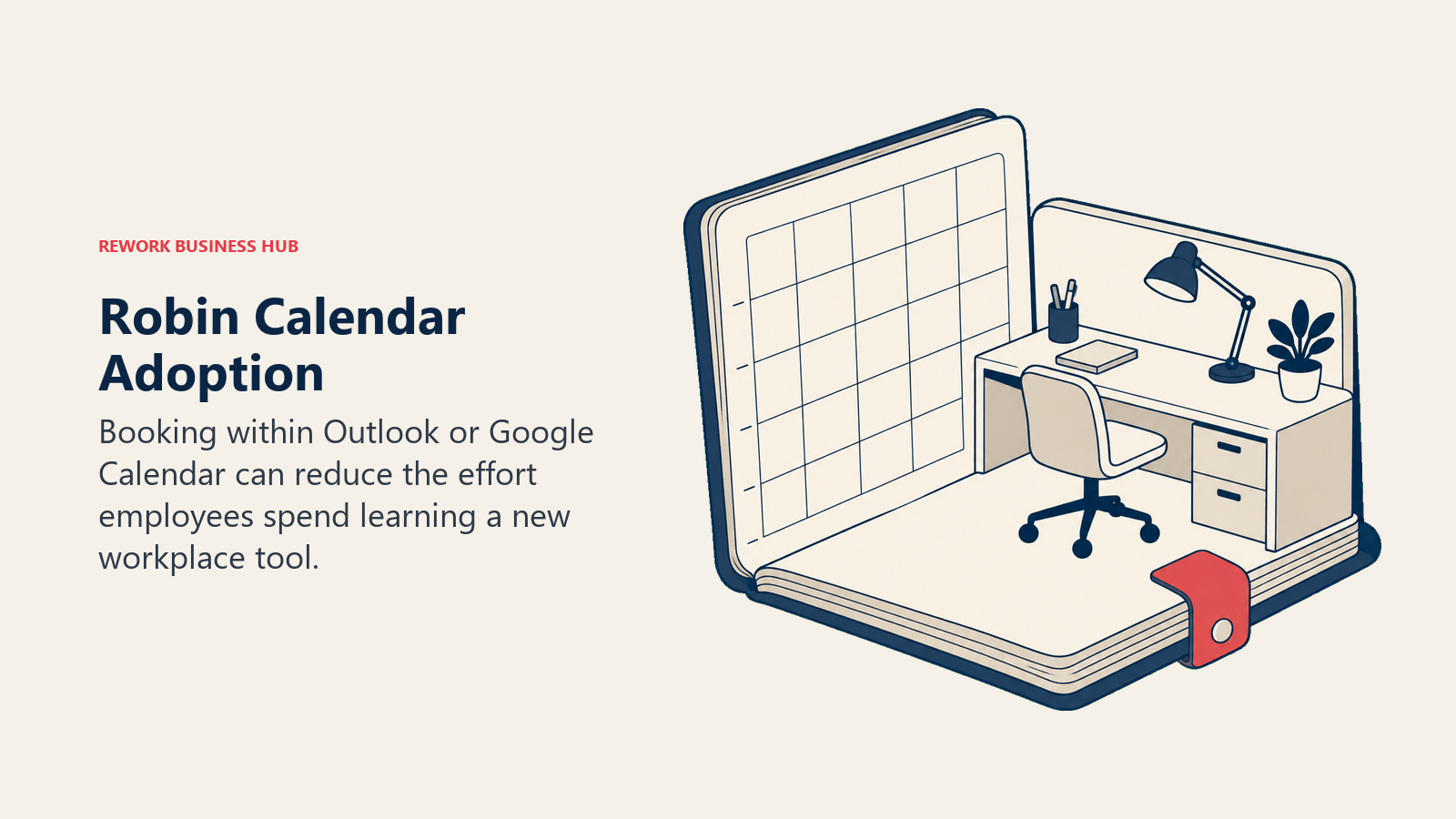 REWORK BUSINESS HUB

Robin Calendar Adoption

Booking within Outlook or Google Calendar can reduce the effort employees spend learning a new workplace tool.